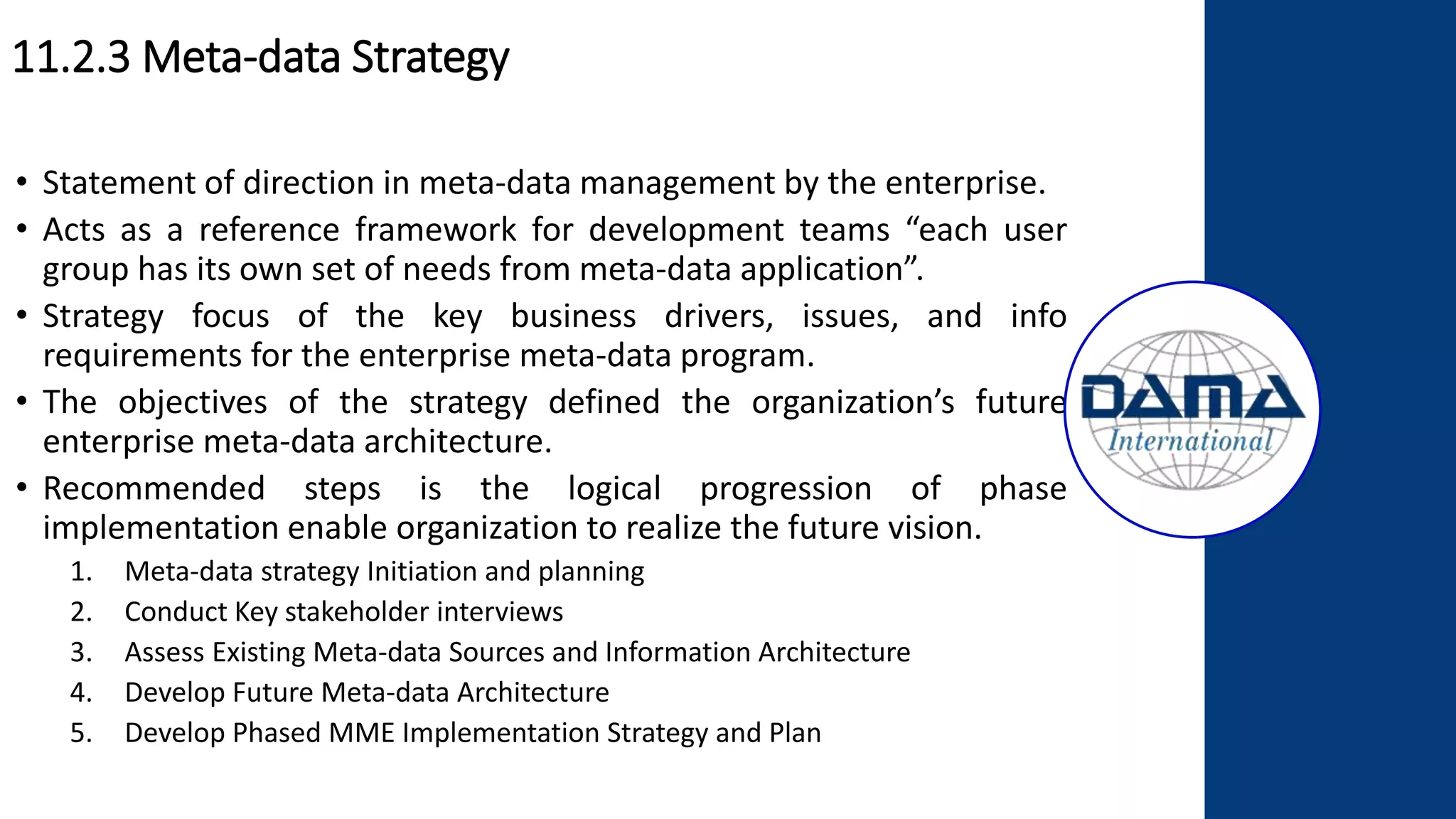 11.2.3 Meta-data Strategy

• Statement of direction in meta-data management by the enterprise.

• Acts as a reference framework for development teams “each user group has its own set of needs from meta-data application”.

• Strategy focus of the key business drivers, issues, and info requirements for the enterprise meta-data program.

• The objectives of the strategy defined the organization’s future enterprise meta-data architecture.

• Recommended steps is the logical progression of phase implementation enable organization to realize the future vision.

1. Meta-data strategy Initiation and planning
2. Conduct Key stakeholder interviews
3. Assess Existing Meta-data Sources and Information Architecture
4. Develop Future Meta-data Architecture
5. Develop Phased MME Implementation Strategy and Plan

DAMA
International